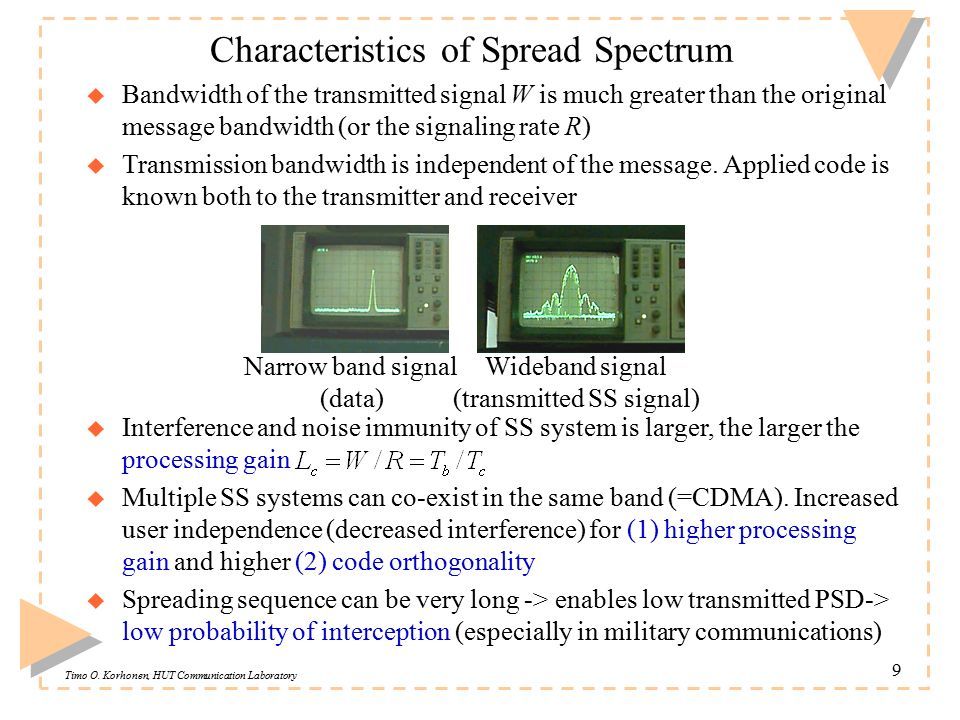 Characteristics of Spread Spectrum

Bandwidth of the transmitted signal $W$ is much greater than the original message bandwidth (or the signaling rate $R$)

Transmission bandwidth is independent of the message. Applied code is known both to the transmitter and receiver

Narrow band signal (data)

Wideband signal (transmitted SS signal)

Interference and noise immunity of SS system is larger, the larger the processing gain $L_c = W/R = T_b/T_c$

Multiple SS systems can co-exist in the same band (=CDMA). Increased user independence (decreased interference) for (1) higher processing gain and higher (2) code orthogonality

Spreading sequence can be very long -> enables low transmitted PSD-> low probability of interception (especially in military communications)

Timo O. Korhonen, HUT Communication Laboratory

9